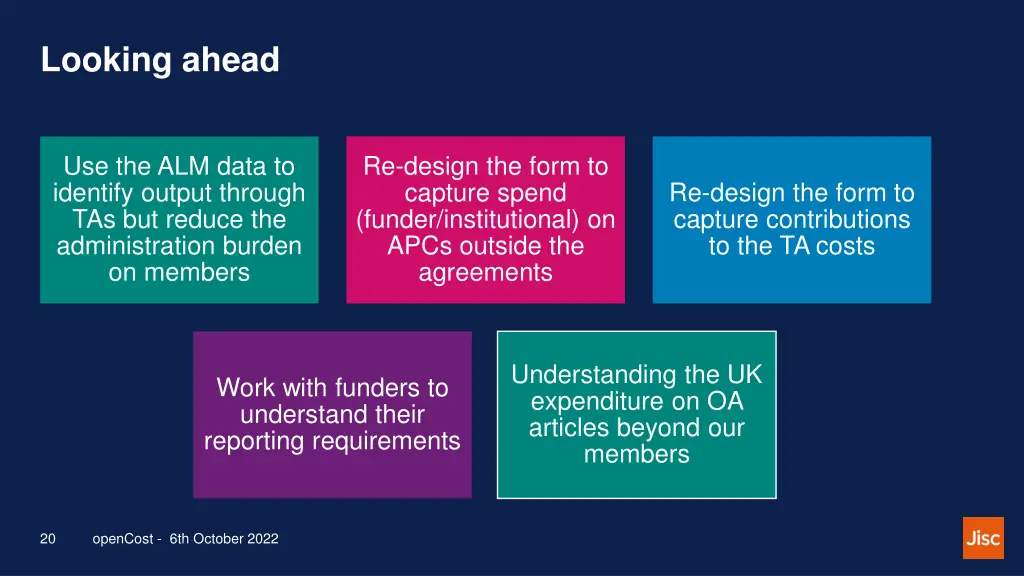 Looking ahead

Use the ALM data to identify output through TAs but reduce the administration burden on members

Re-design the form to capture spend (funder/institutional) on APCs outside the agreements

Re-design the form to capture contributions to the TA costs

Work with funders to understand their reporting requirements

Understanding the UK expenditure on OA articles beyond our members

20 openCost - 6th October 2022

Jisc